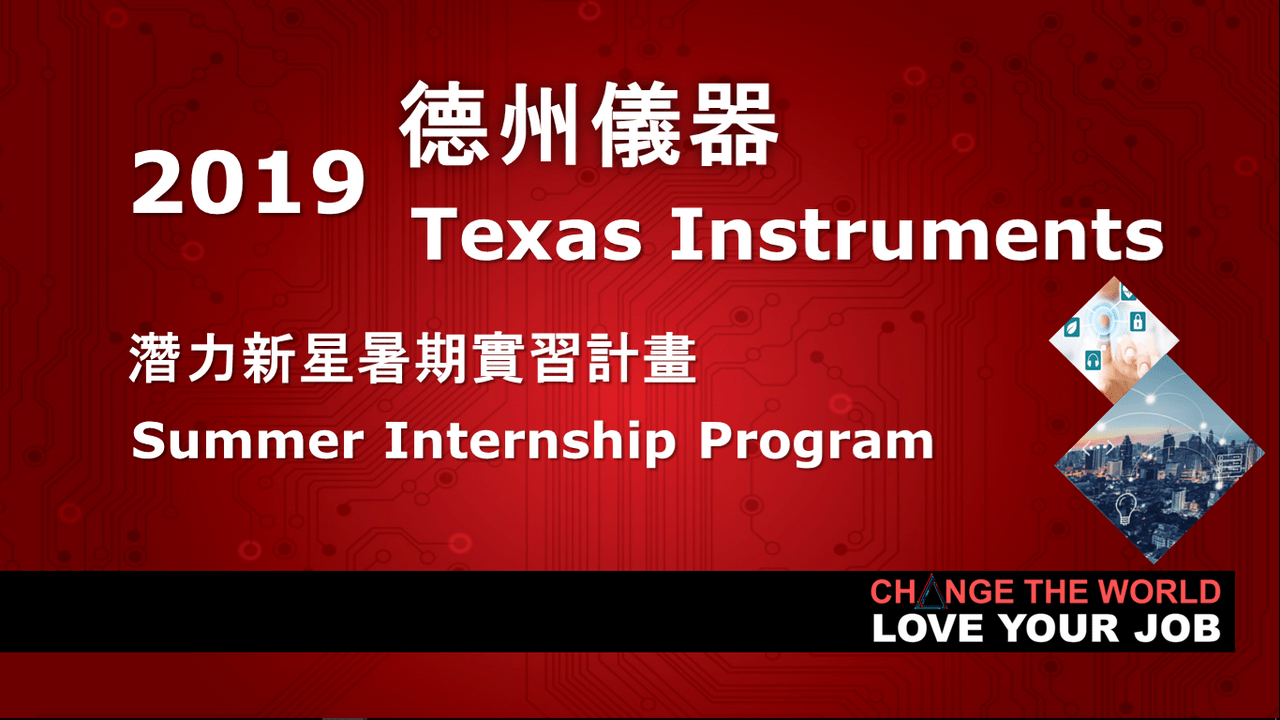 2019 德州儀器
Texas Instruments

潛力新星暑期實習計畫
Summer Internship Program

CHANGE THE WORLD
LOVE YOUR JOB